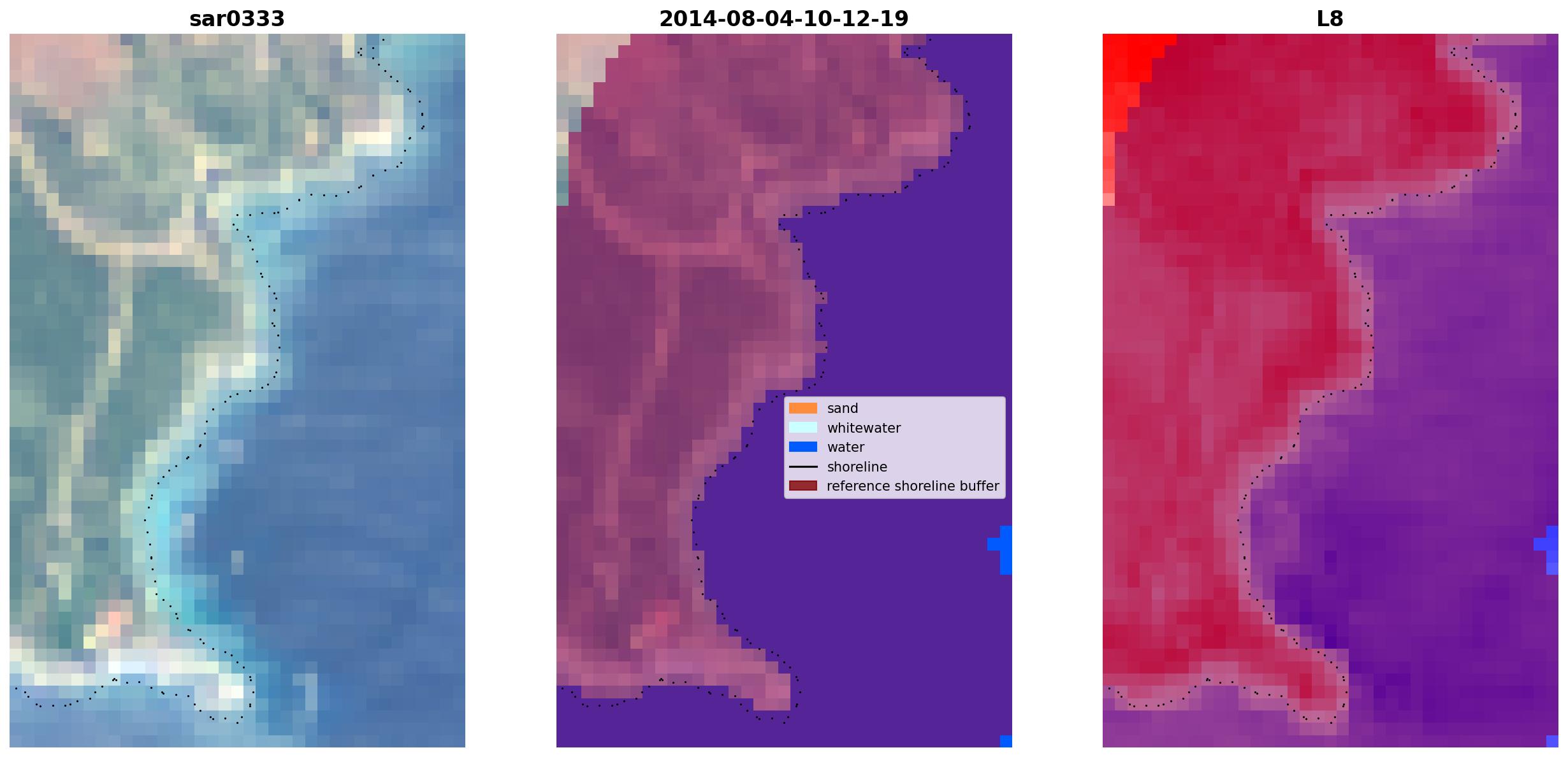 sar0333

2014-08-04-10-12-19

sand
whitewater
water
shoreline
reference shoreline buffer

L8